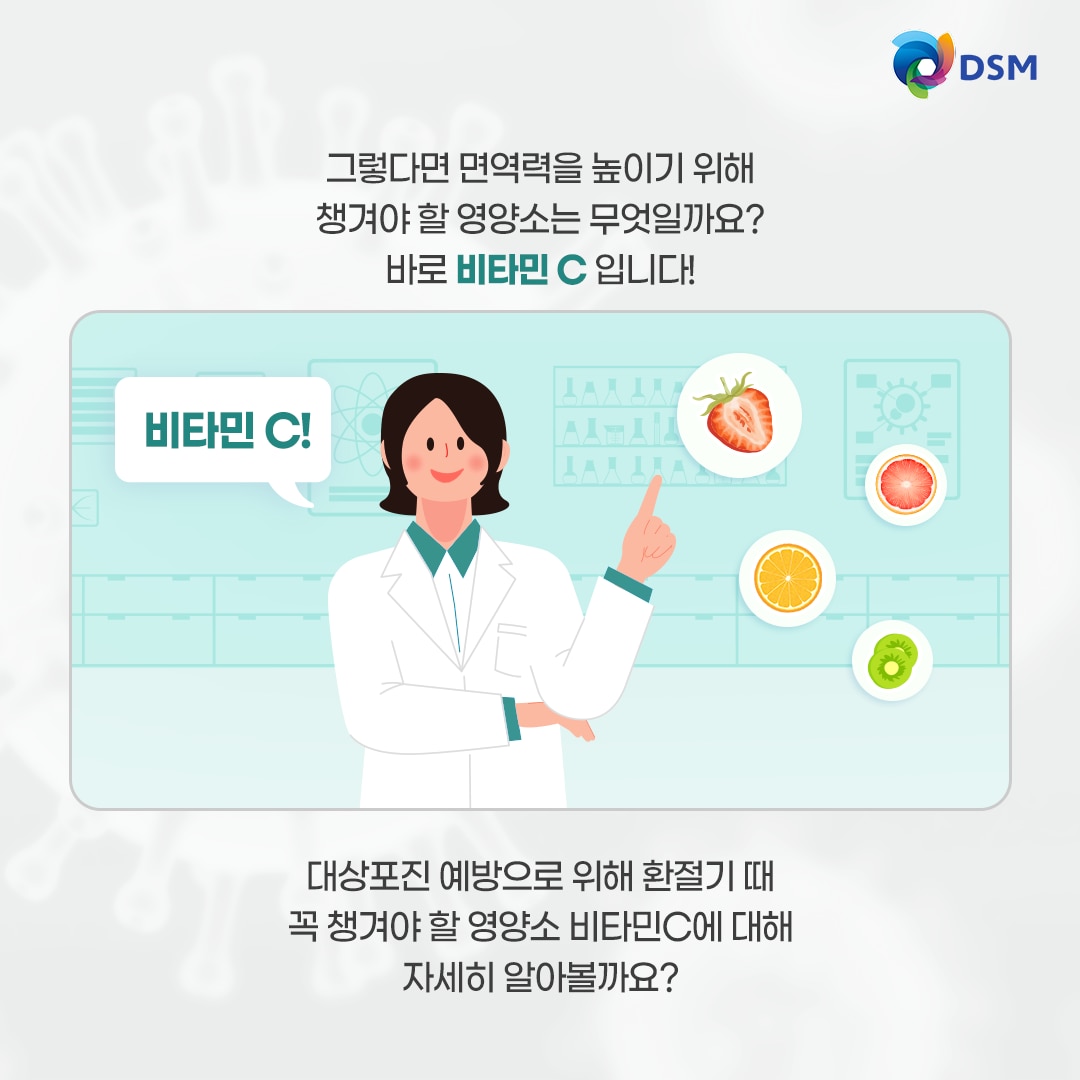 DSM

그렇다면 면역력을 높이기 위해
챙겨야 할 영양소는 무엇일까요?
바로 비타민 C 입니다!

비타민 C!

대상포진 예방으로 위해 환절기 때
꼭 챙겨야 할 영양소 비타민C에 대해
자세히 알아볼까요?